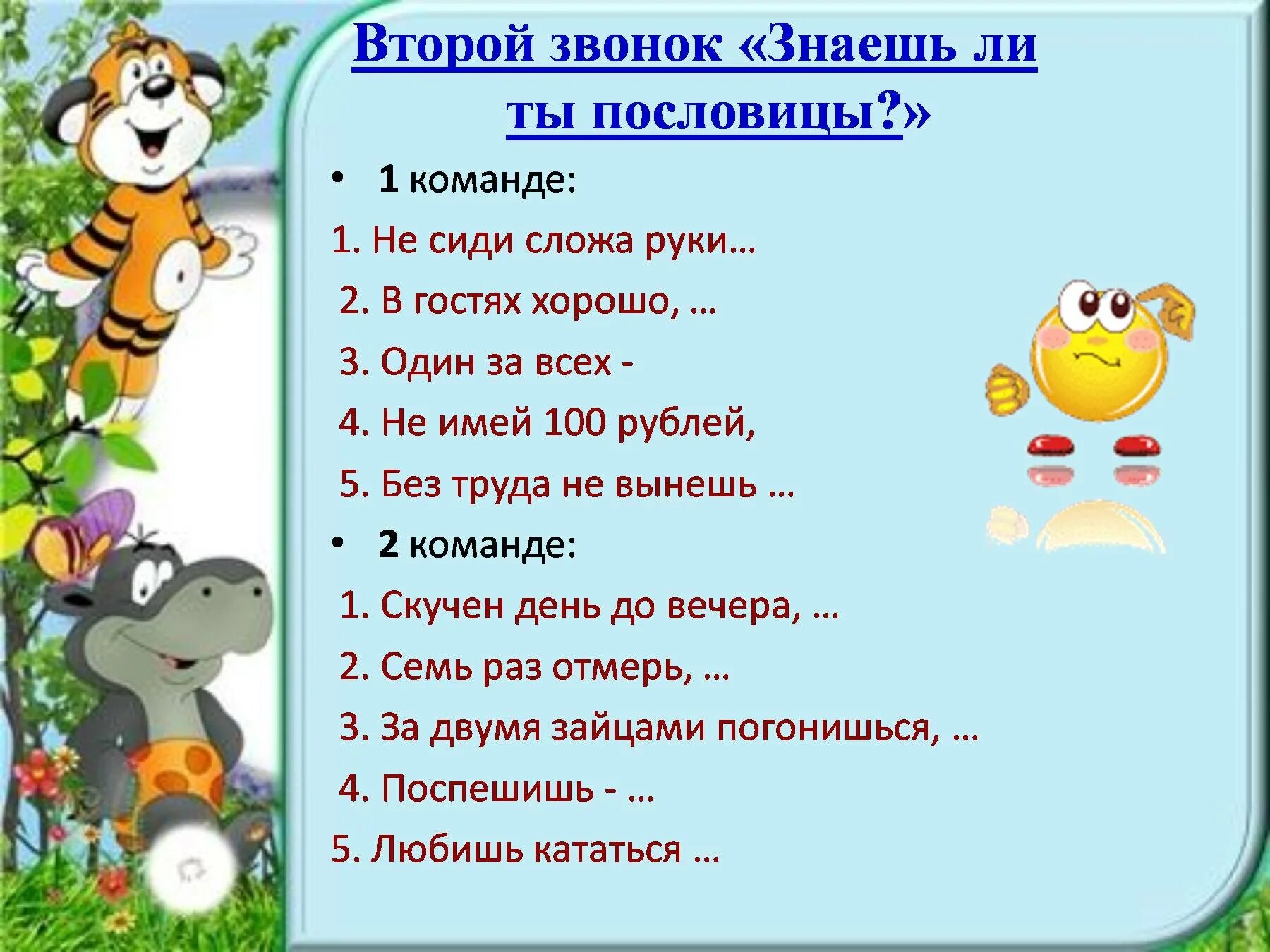 Второй звонок «Знаешь ли ты пословицы?»

• 1 команде:

1. Не сиди сложа руки…

2. В гостях хорошо, …

3. Один за всех -

4. Не имей 100 рублей,

5. Без труда не вынешь …

• 2 команде:

1. Скучен день до вечера, …

2. Семь раз отмерь, …

3. За двумя зайцами погонишься, …

4. Поспешишь - …

5. Любишь кататься …